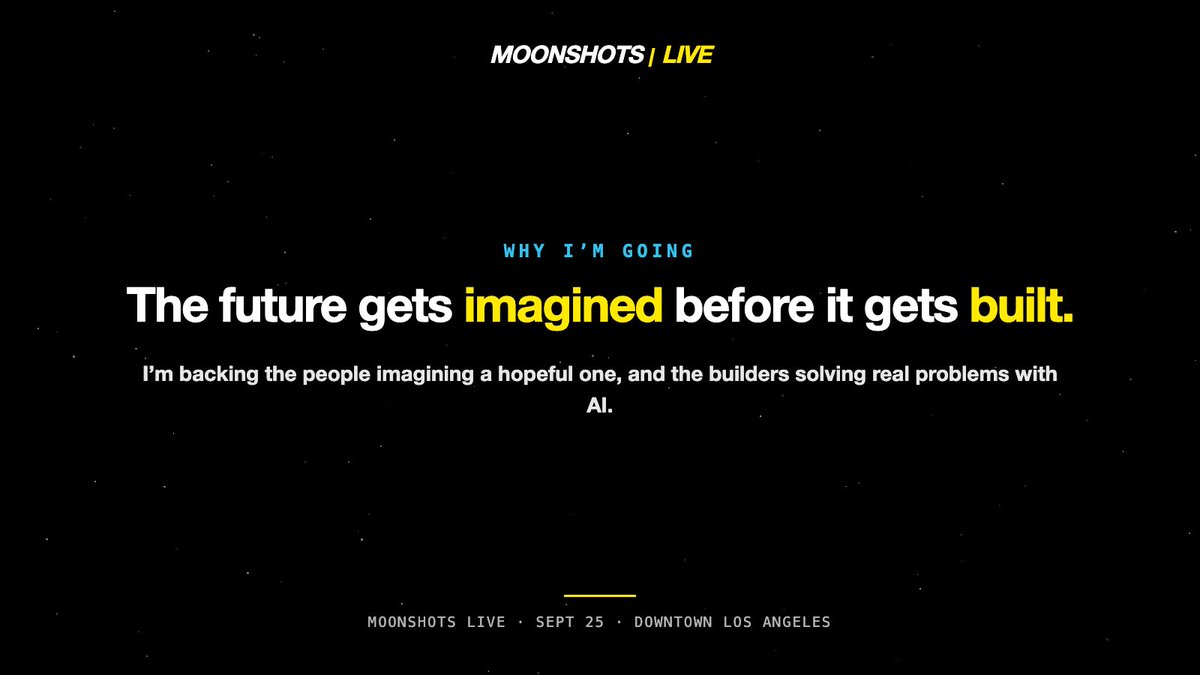 MOONSHOTS | LIVE

WHY I'M GOING

The future gets imagined before it gets built.

I'm backing the people imagining a hopeful one, and the builders solving real problems with AI.

MOONSHOTS LIVE · SEPT 25 · DOWNTOWN LOS ANGELES